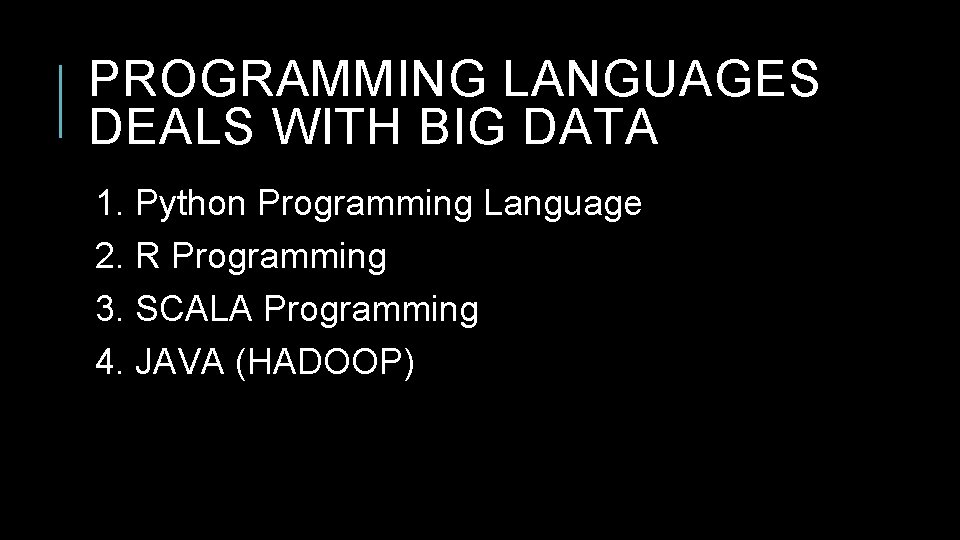 PROGRAMMING LANGUAGES DEALS WITH BIG DATA

1. Python Programming Language
2. R Programming
3. SCALA Programming
4. JAVA (HADOOP)